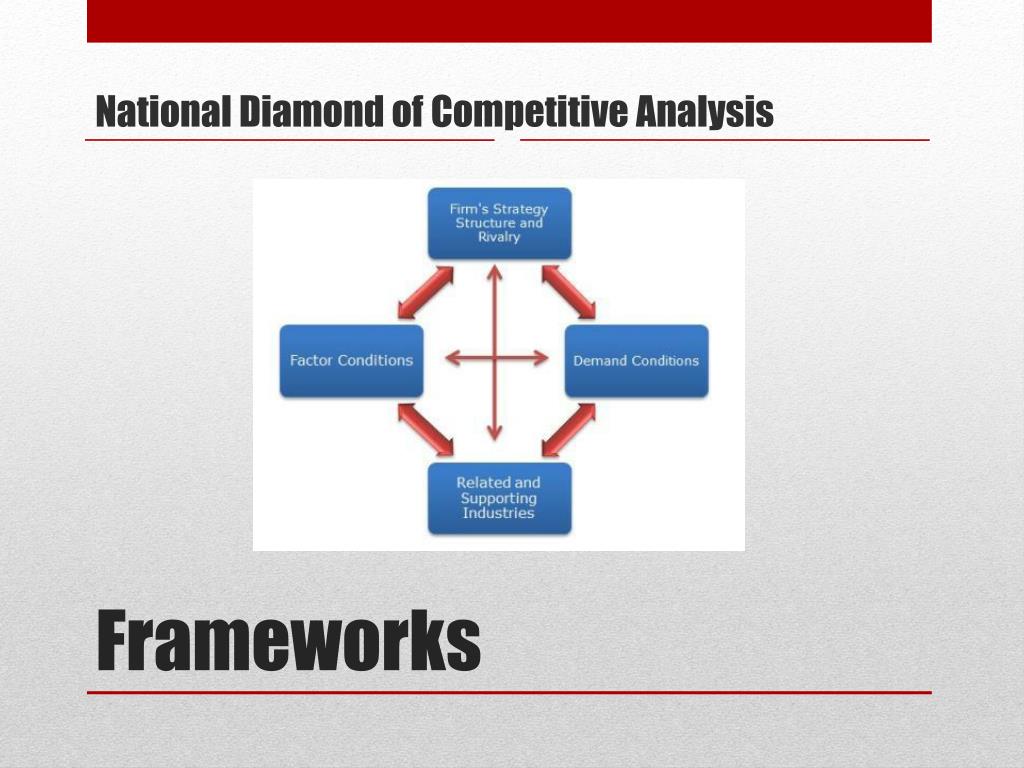 National Diamond of Competitive Analysis

Firm's Strategy Structure and Rivalry

Factor Conditions

Demand Conditions

Related and Supporting Industries

Frameworks